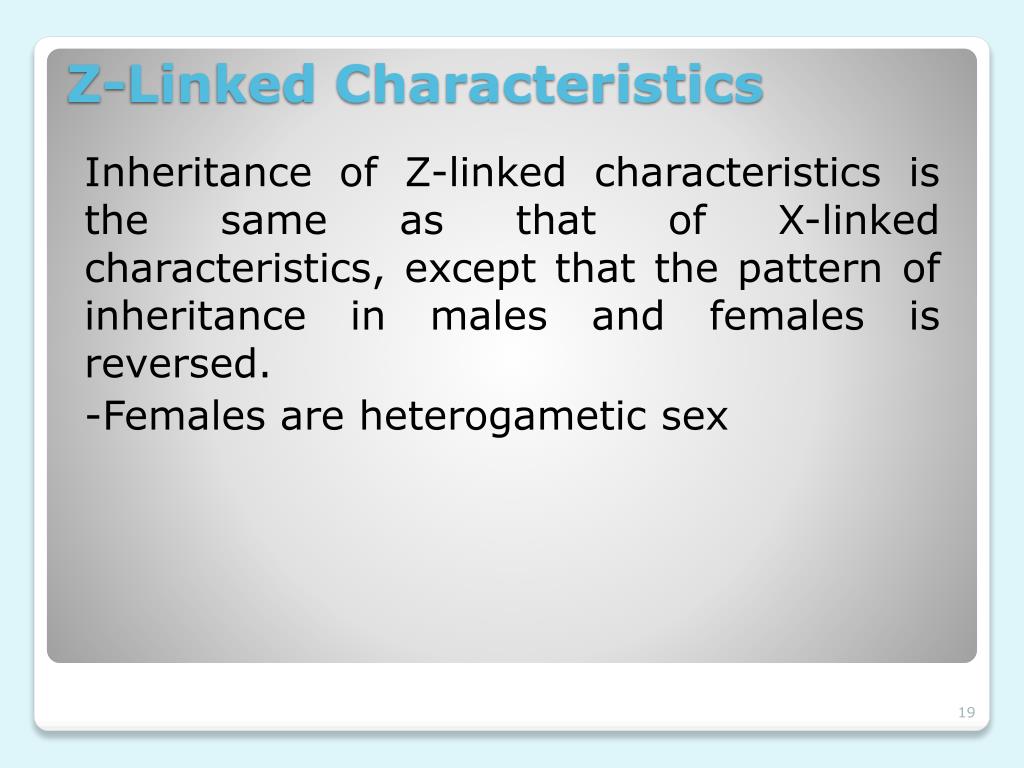 Z-Linked Characteristics

Inheritance of Z-linked characteristics is the same as that of X-linked characteristics, except that the pattern of inheritance in males and females is reversed.

-Females are heterogametic sex

19